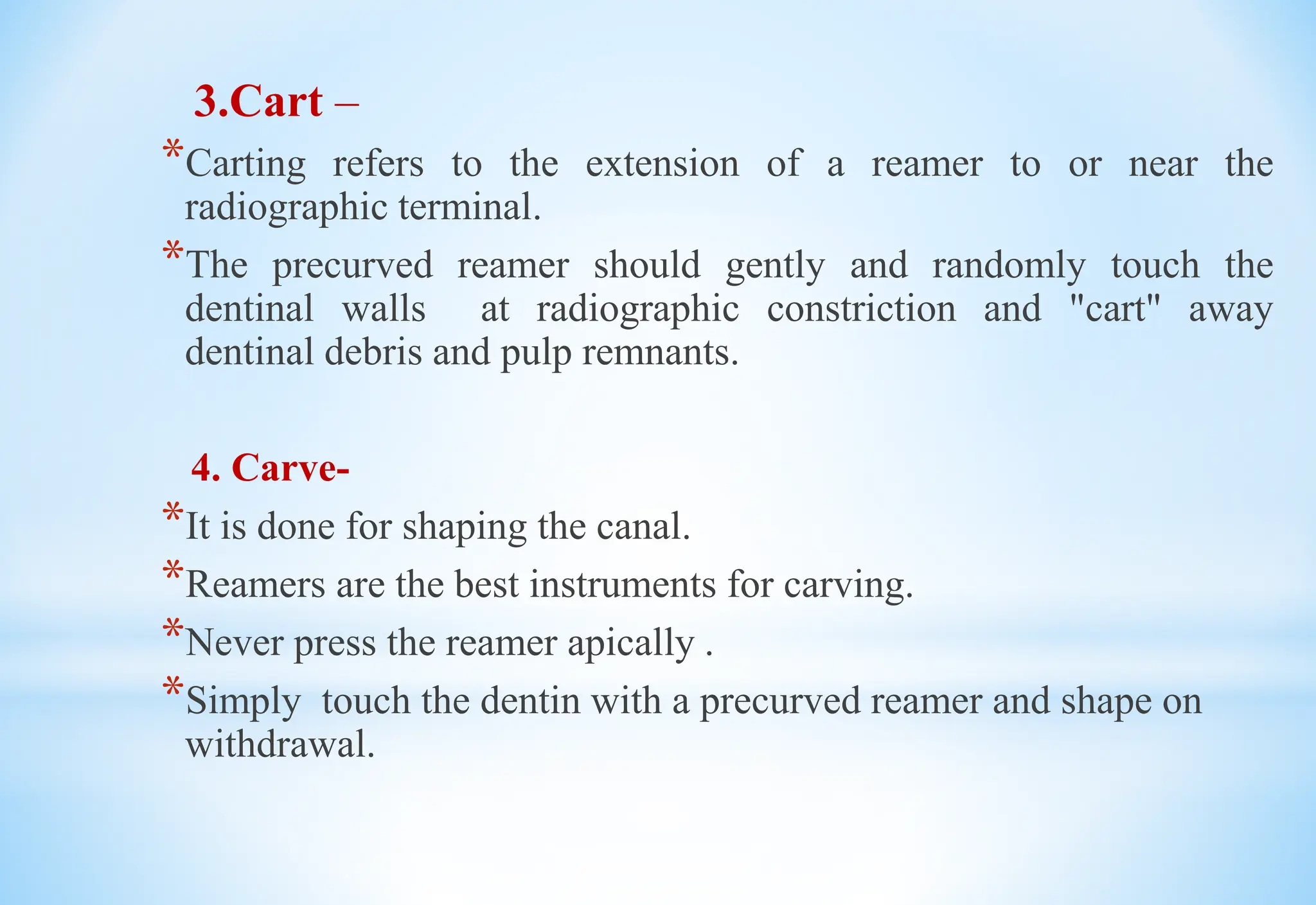 3.Cart –

*Carting refers to the extension of a reamer to or near the radiographic terminal.

*The precurved reamer should gently and randomly touch the dentinal walls at radiographic constriction and "cart" away dentinal debris and pulp remnants.

4. Carve-

*It is done for shaping the canal.

*Reamers are the best instruments for carving.

*Never press the reamer apically .

*Simply touch the dentin with a precurved reamer and shape on withdrawal.